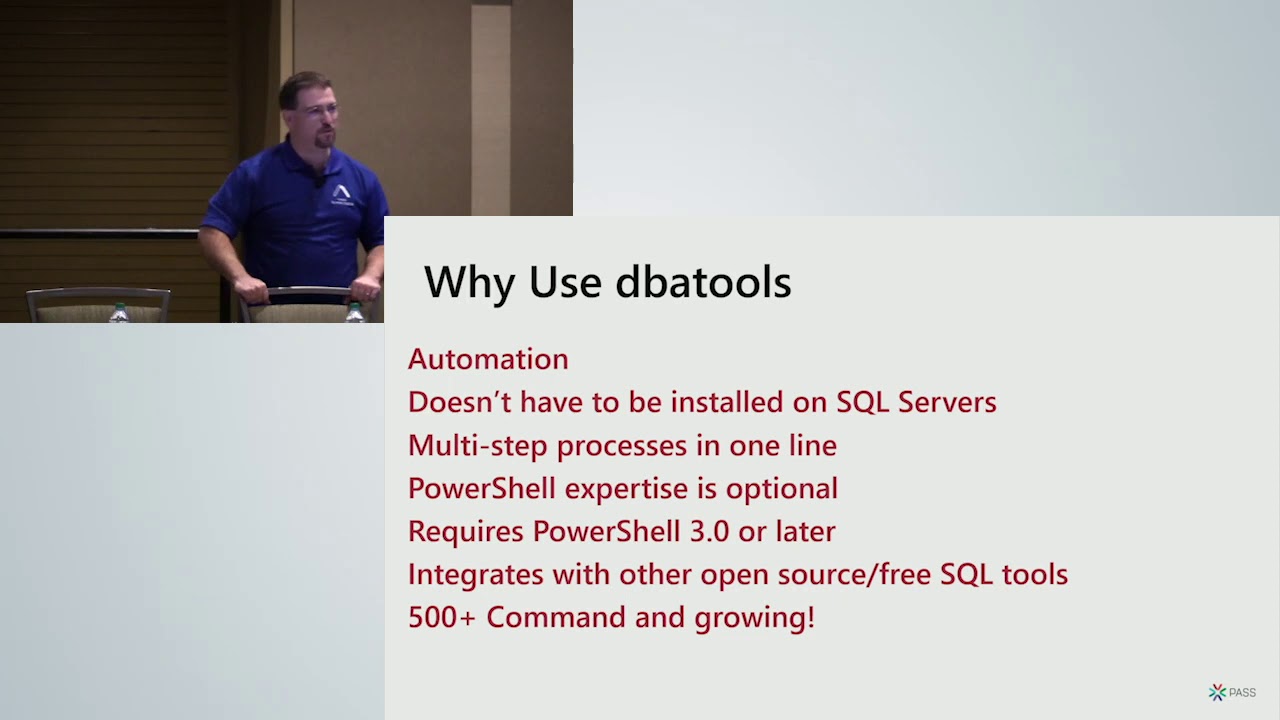 Why Use dbatools

Automation
Doesn't have to be installed on SQL Servers
Multi-step processes in one line
PowerShell expertise is optional
Requires PowerShell 3.0 or later
Integrates with other open source/free SQL tools
500+ Command and growing!

PASS